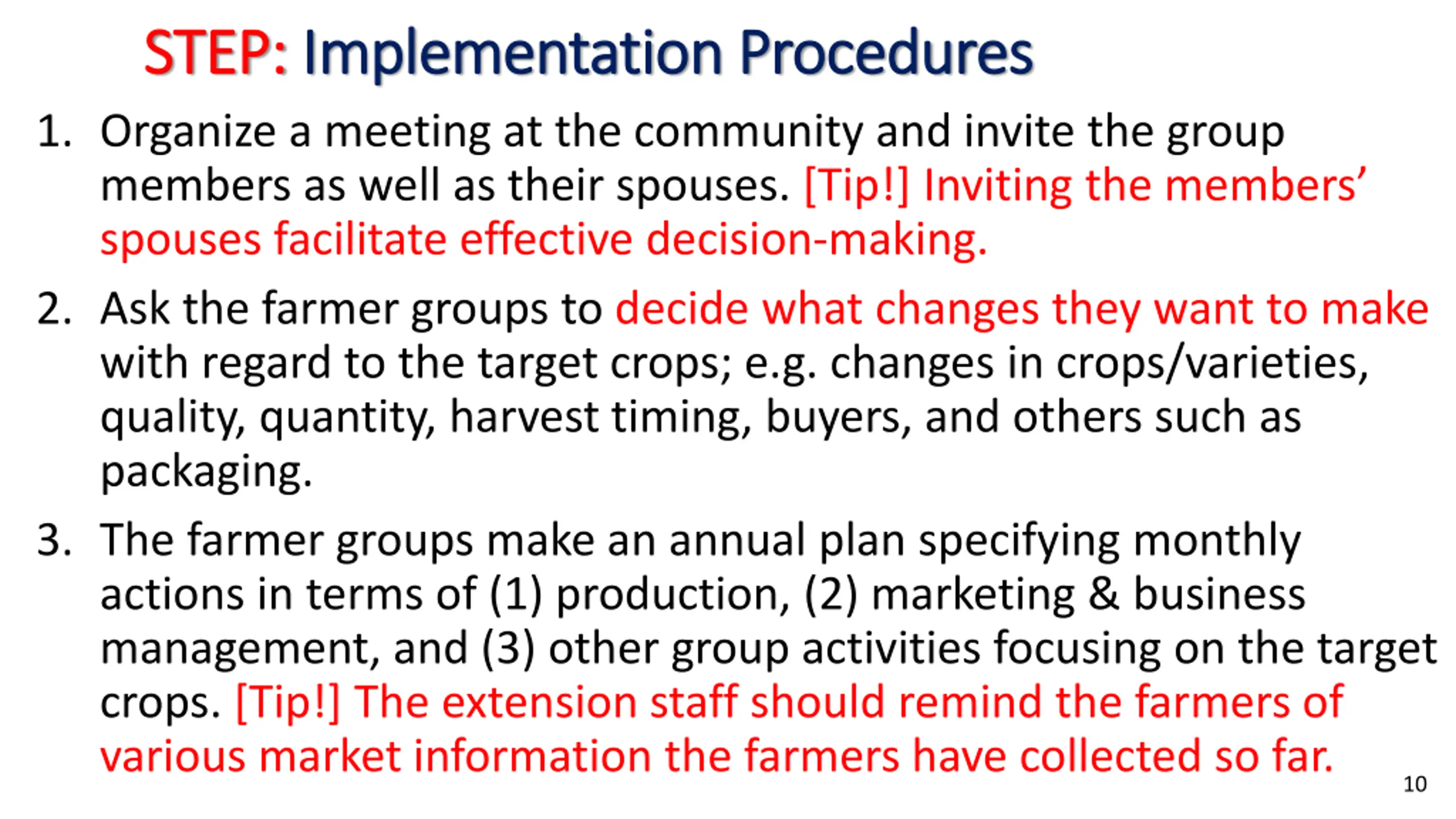 STEP: Implementation Procedures

1. Organize a meeting at the community and invite the group members as well as their spouses. [Tip!] Inviting the members' spouses facilitate effective decision-making.

2. Ask the farmer groups to decide what changes they want to make with regard to the target crops; e.g. changes in crops/varieties, quality, quantity, harvest timing, buyers, and others such as packaging.

3. The farmer groups make an annual plan specifying monthly actions in terms of (1) production, (2) marketing & business management, and (3) other group activities focusing on the target crops. [Tip!] The extension staff should remind the farmers of various market information the farmers have collected so far.

10